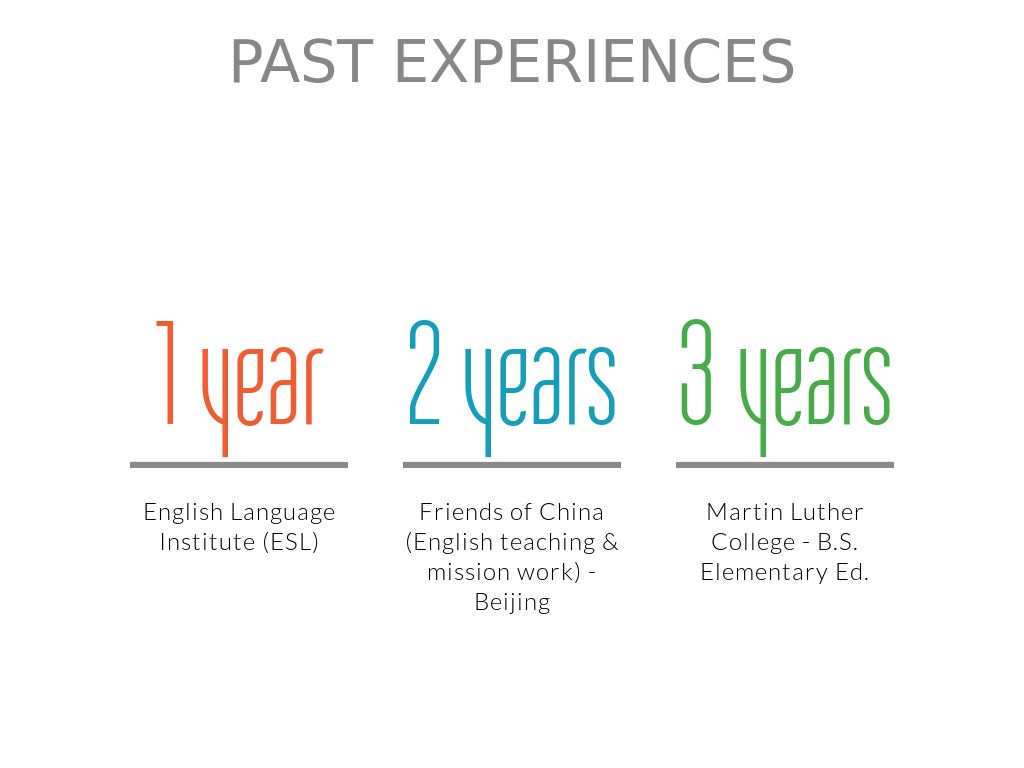 PAST EXPERIENCES

1 year

English Language Institute (ESL)

2 years

Friends of China (English teaching & mission work) - Beijing

3 years

Martin Luther College - B.S. Elementary Ed.